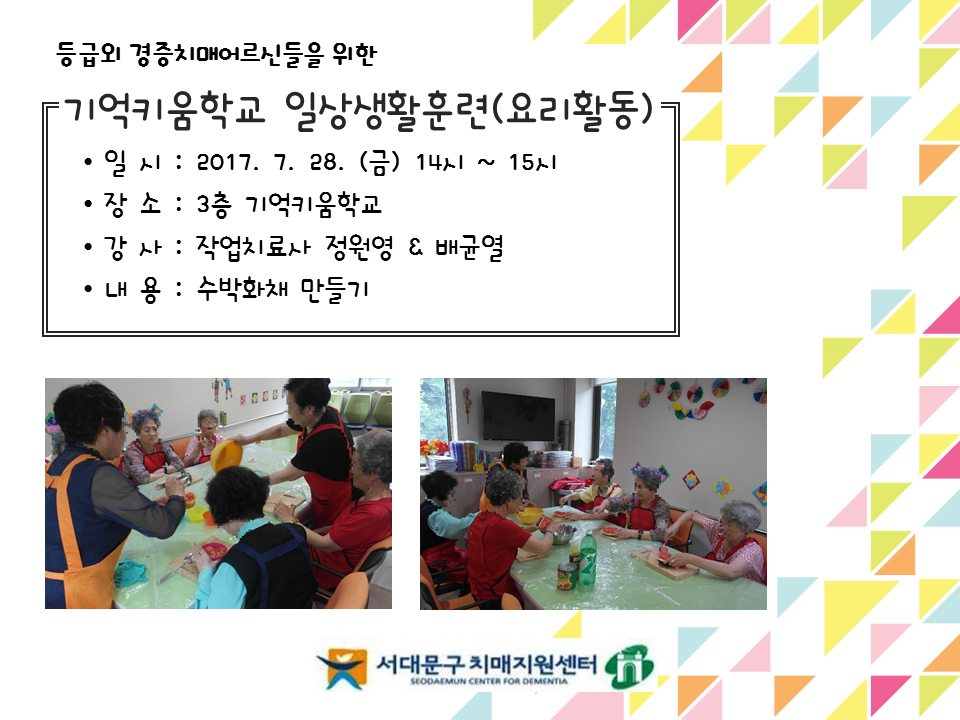 등급외 경증치매어르신들을 위한

기억키움학교 일상생활훈련(요리활동)

• 일 시 : 2017. 7. 28. (금) 14시 ~ 15시
• 장 소 : 3층 기억키움학교
• 강 사 : 작업치료사 정원영 & 배균열
• 내 용 : 수박화채 만들기

서대문구 치매지원센터
SEODAEMUN CENTER FOR DEMENTIA